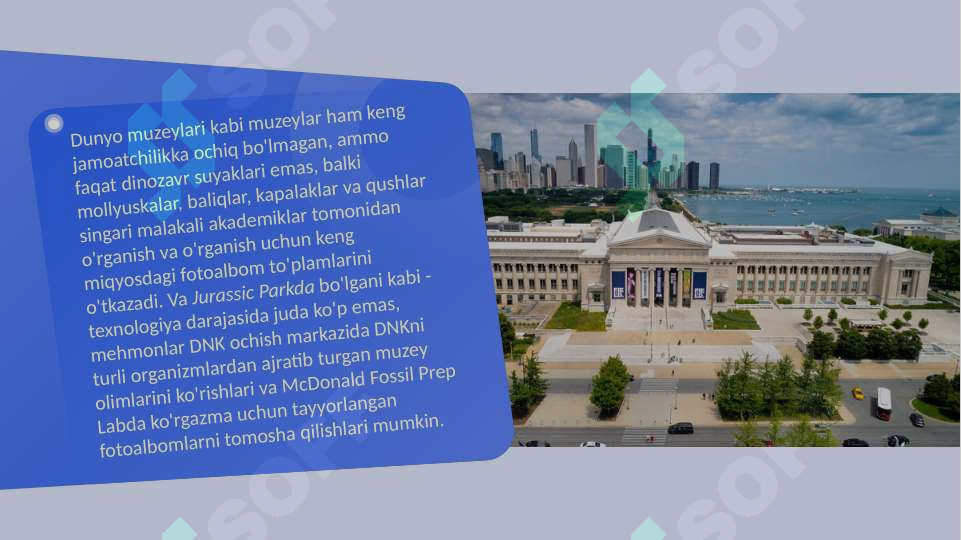 Dunyo muzeylari kabi muzeylar ham keng jamoatchilikka ochiq bo'lmagan, ammo faqat dinozavr suyaklari emas, balki mollyuskalar, baliqlar, kapalaklar va qushlar singari malakali akademiklar tomonidan o'rganish va o'rganish uchun keng miqyosdagi fotoalbom to'plamlarini o'tkazadi. Va Jurassic Parkda bo'lgani kabi - texnologiya darajasida juda ko'p emas, mehmonlar DNK ochish markazida DNKni turli organizmlardan ajratib turgan muzey olimlarini ko'rishlari va McDonald Fossil Prep Labda ko'rgazma uchun tayyorlangan fotoalbomlarni tomosha qilishlari mumkin.